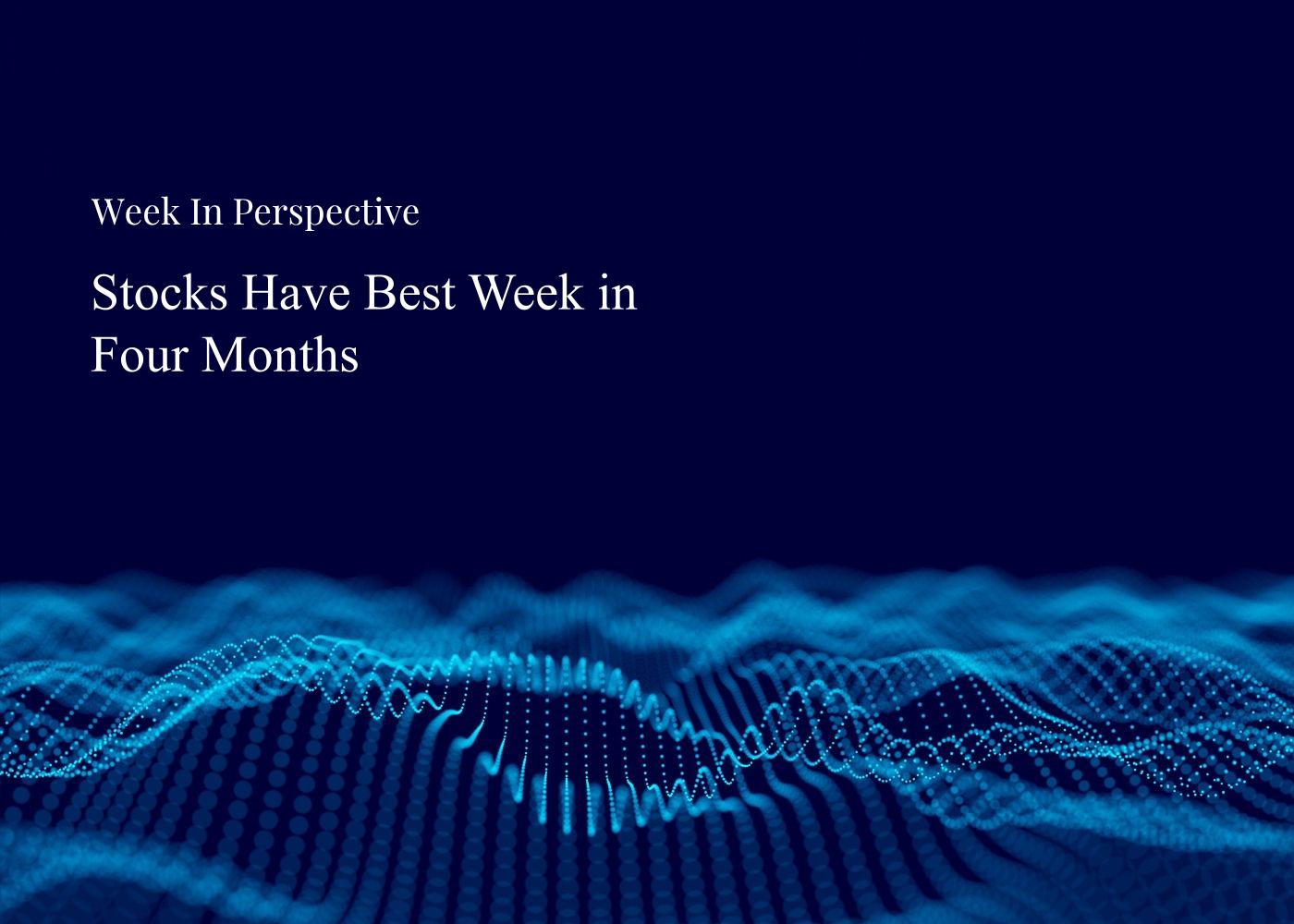 Week In Perspective

Stocks Have Best Week in Four Months